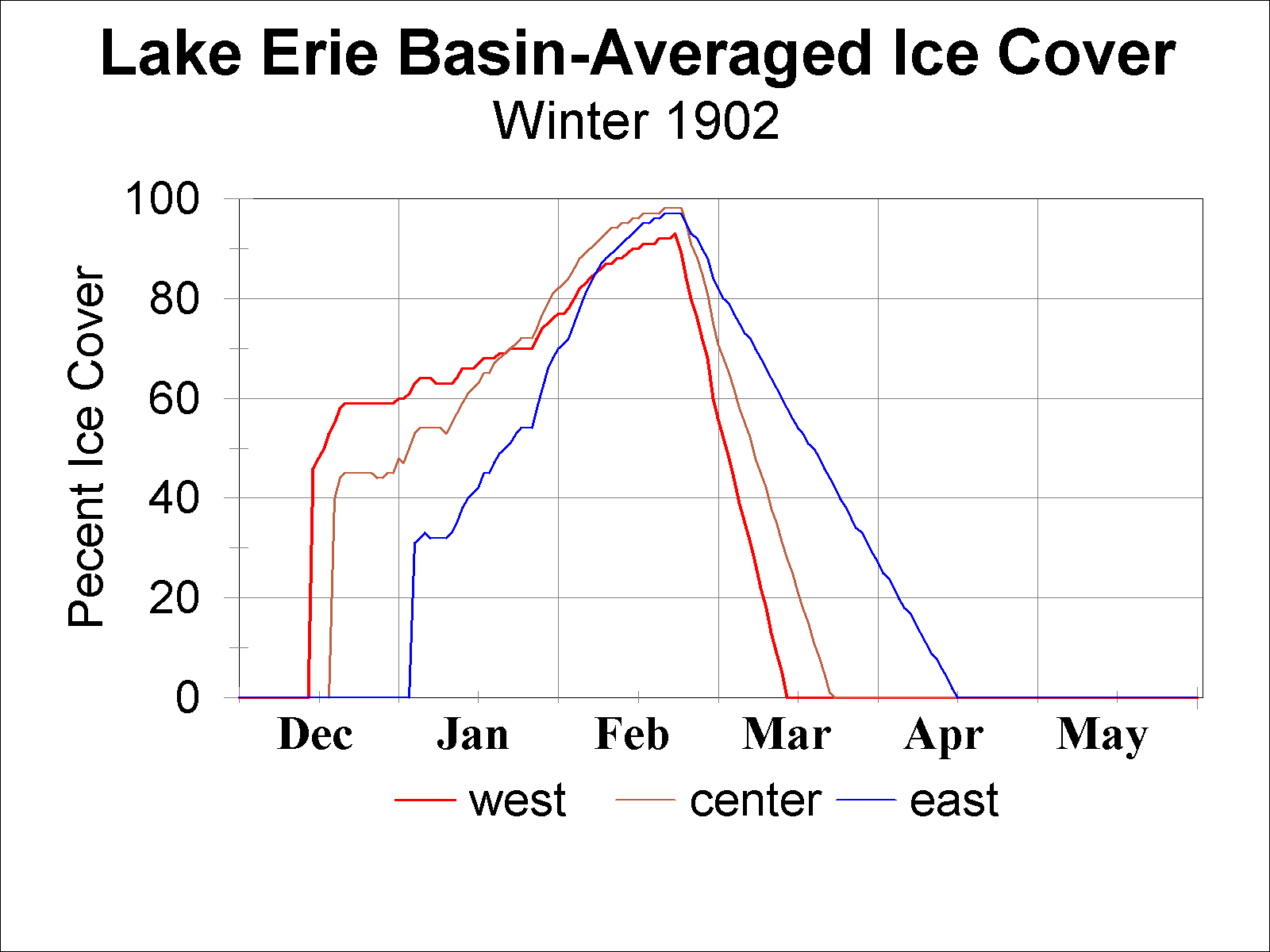 Lake Erie Basin-Averaged Ice Cover
Winter 1902

Pecent Ice Cover

100
80
60
40
20
0

Dec
Jan
Feb
Mar
Apr
May

west
center
east